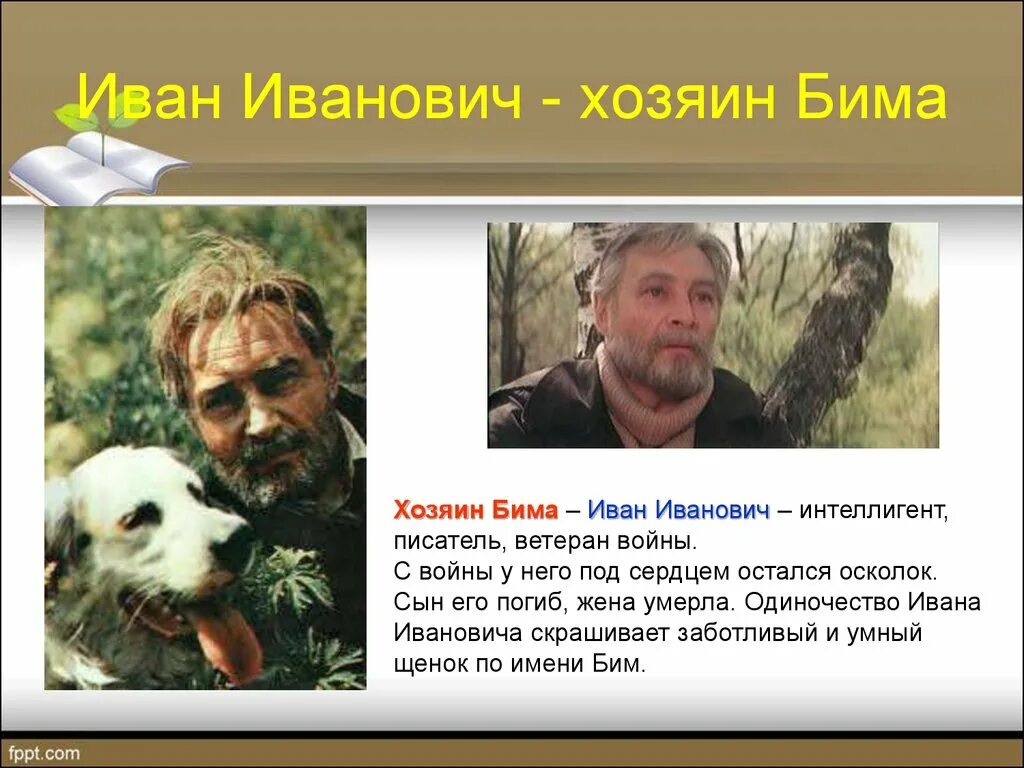 Иван Иванович - хозяин Бима

Хозяин Бима – Иван Иванович – интеллигент, писатель, ветеран войны.
С войны у него под сердцем остался осколок.
Сын его погиб, жена умерла. Одиночество Ивана Ивановича скрашивает заботливый и умный щенок по имени Бим.

fppt.com